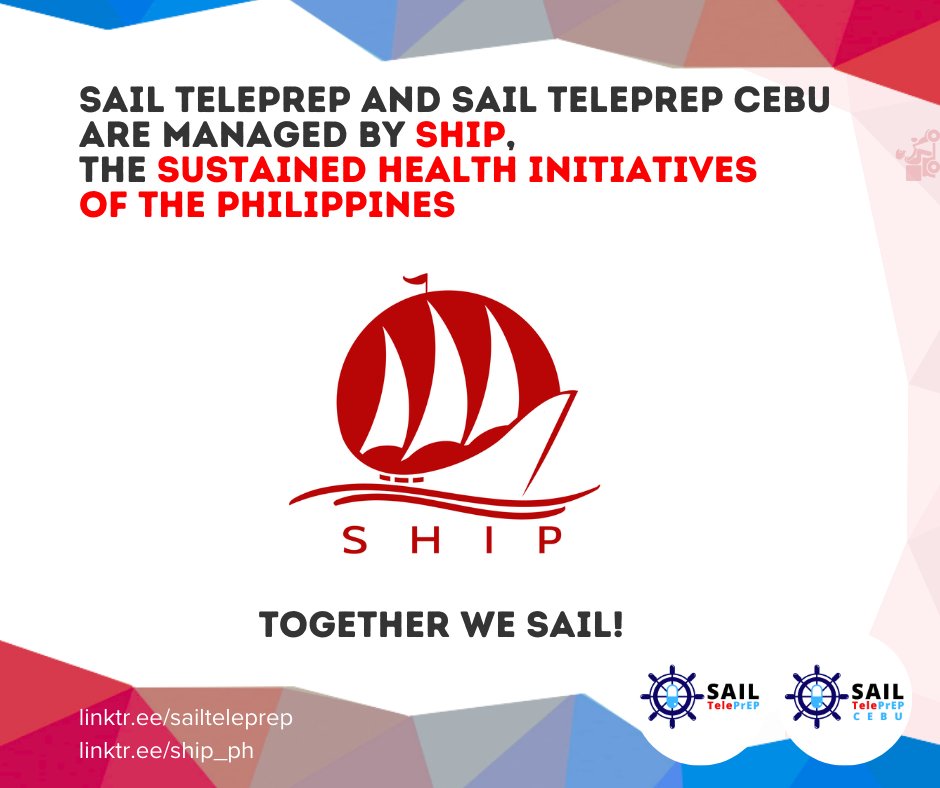 SAIL TELEPREP AND SAIL TELEPREP CEBU ARE MANAGED BY SHIP, THE SUSTAINED HEALTH INITIATIVES OF THE PHILIPPINES

SHIP

TOGETHER WE SAIL!

linktr.ee/sailteleprep
linktr.ee/ship_ph

SAIL TelePrEP

SAIL TelePrEP CEBU